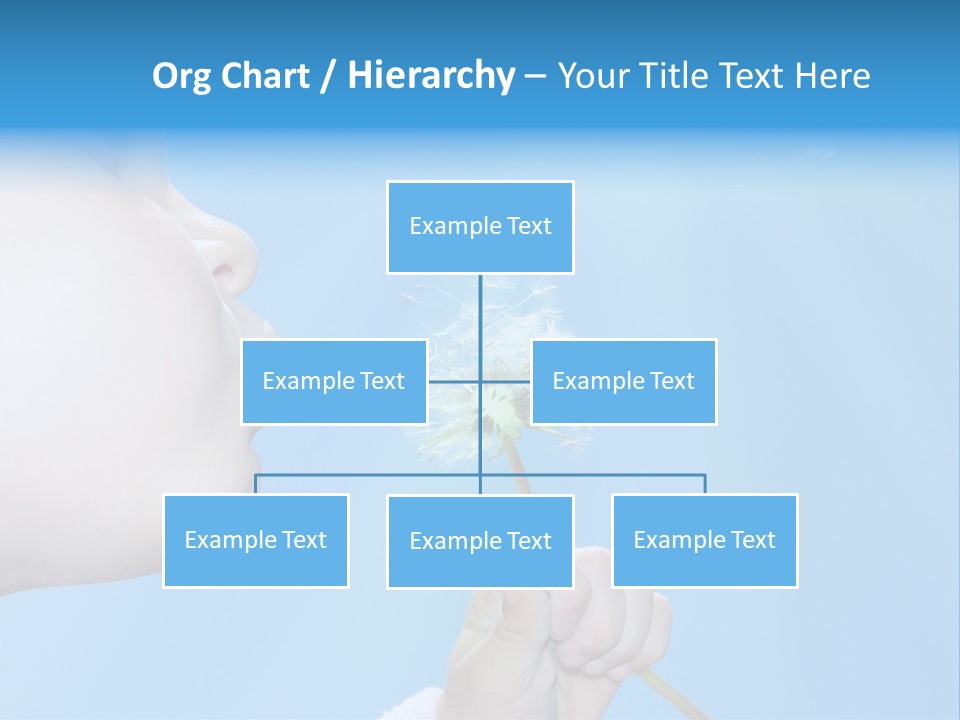 Org Chart / Hierarchy – Your Title Text Here

Example Text

Example Text

Example Text

Example Text

Example Text

Example Text